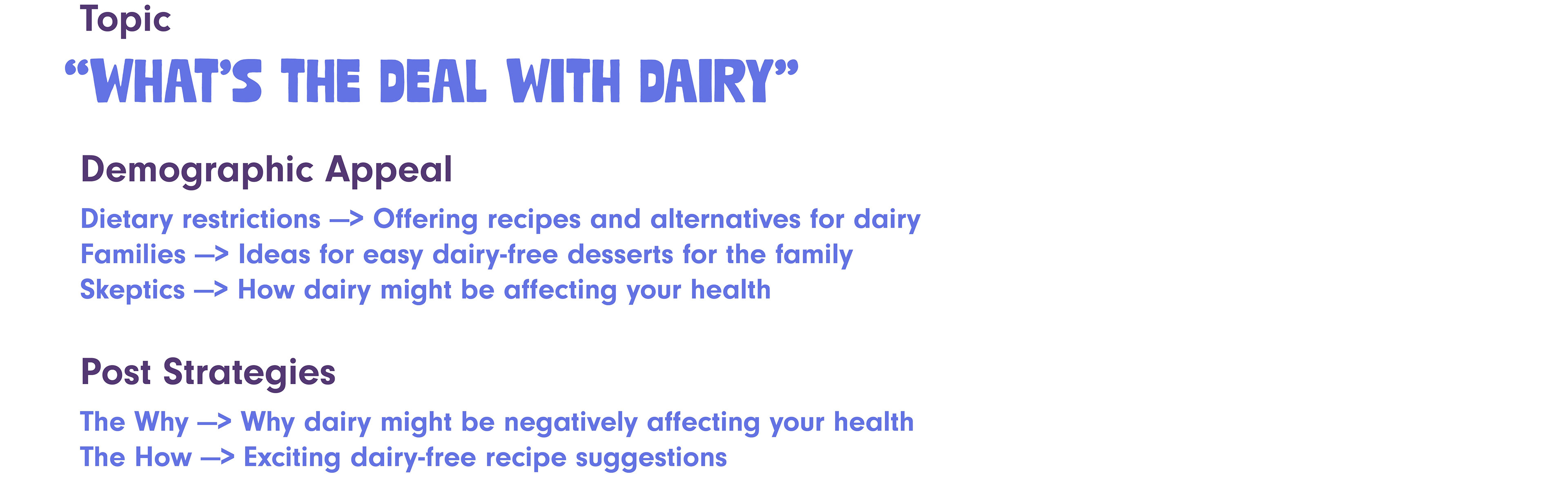 Topic

“WHAT’S THE DEAL WITH DAIRY”

Demographic Appeal

Dietary restrictions —> Offering recipes and alternatives for dairy
Families —> Ideas for easy dairy-free desserts for the family
Skeptics —> How dairy might be affecting your health

Post Strategies

The Why —> Why dairy might be negatively affecting your health
The How —> Exciting dairy-free recipe suggestions